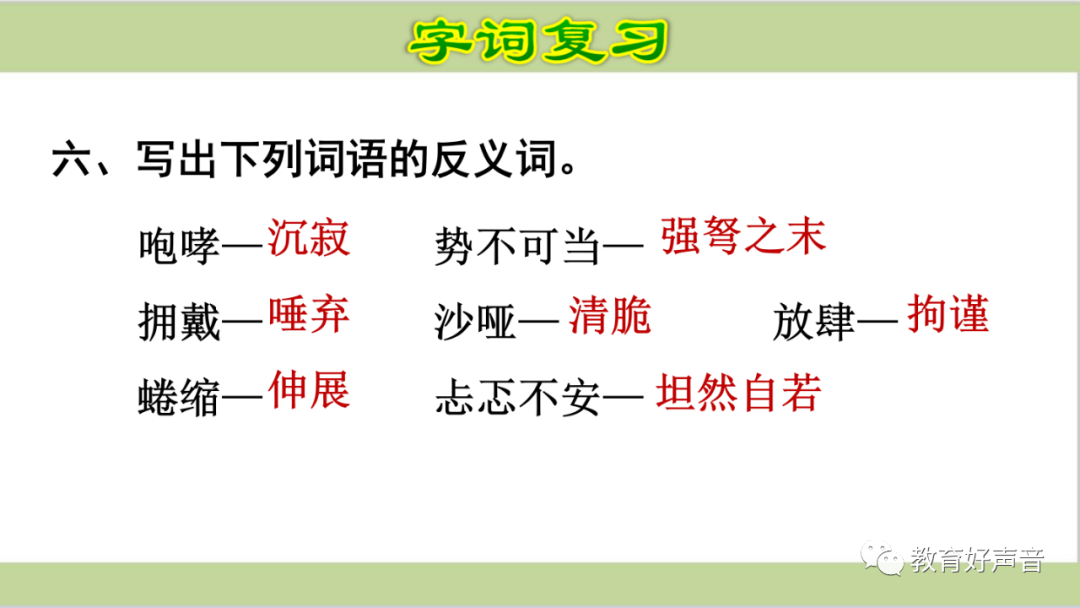 字词复习

六、写出下列词语的反义词。

咆哮—沉寂　势不可当—强弩之末

拥戴—唾弃　沙哑—清脆　放肆—拘谨

蜷缩—伸展　忐忑不安—坦然自若

教育好声音